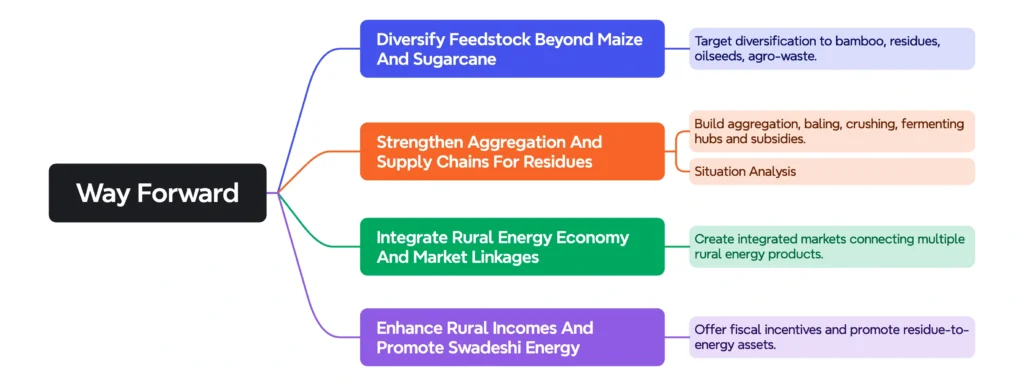 Way Forward

Diversify Feedstock Beyond Maize And Sugarcane

Target diversification to bamboo, residues, oilseeds, agro-waste.

Strengthen Aggregation And Supply Chains For Residues

Build aggregation, baling, crushing, fermenting hubs and subsidies.

Situation Analysis

Integrate Rural Energy Economy And Market Linkages

Create integrated markets connecting multiple rural energy products.

Enhance Rural Incomes And Promote Swadeshi Energy

Offer fiscal incentives and promote residue-to-energy assets.